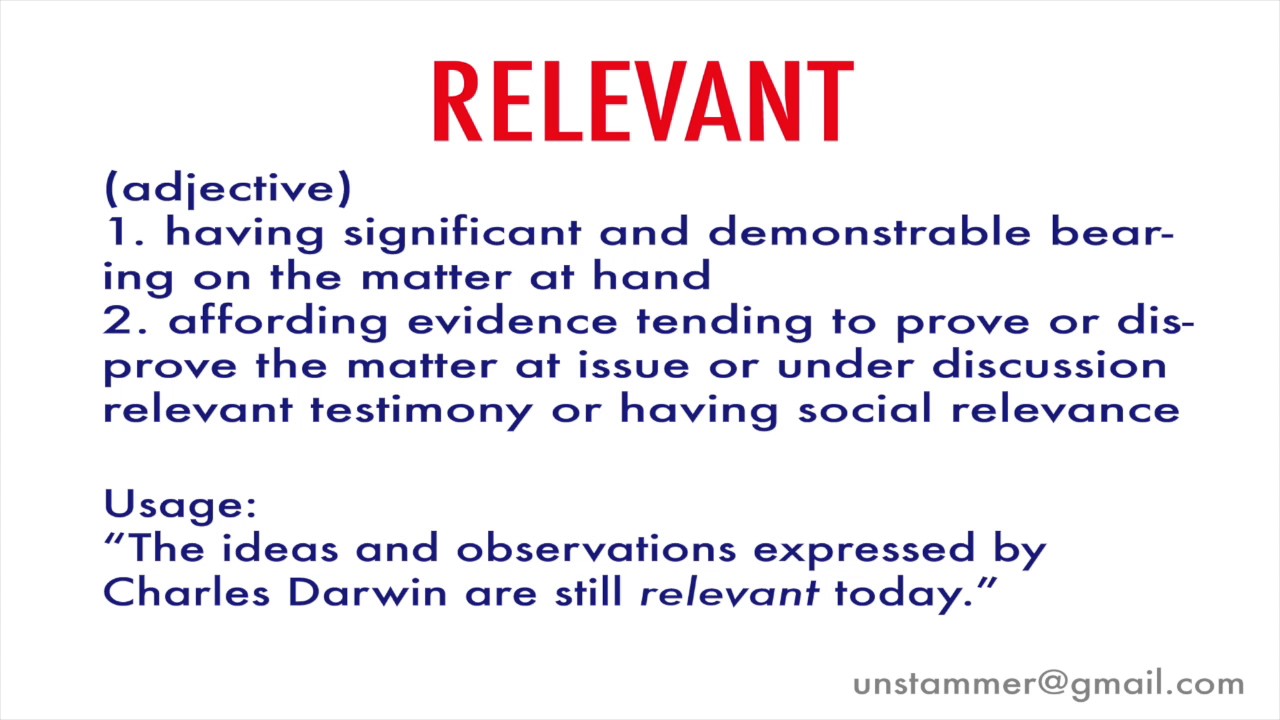 RELEVANT

(adjective)
1. having significant and demonstrable bearing on the matter at hand
2. affording evidence tending to prove or disprove the matter at issue or under discussion relevant testimony or having social relevance

Usage:
“The ideas and observations expressed by Charles Darwin are still relevant today.”

unstammer@gmail.com